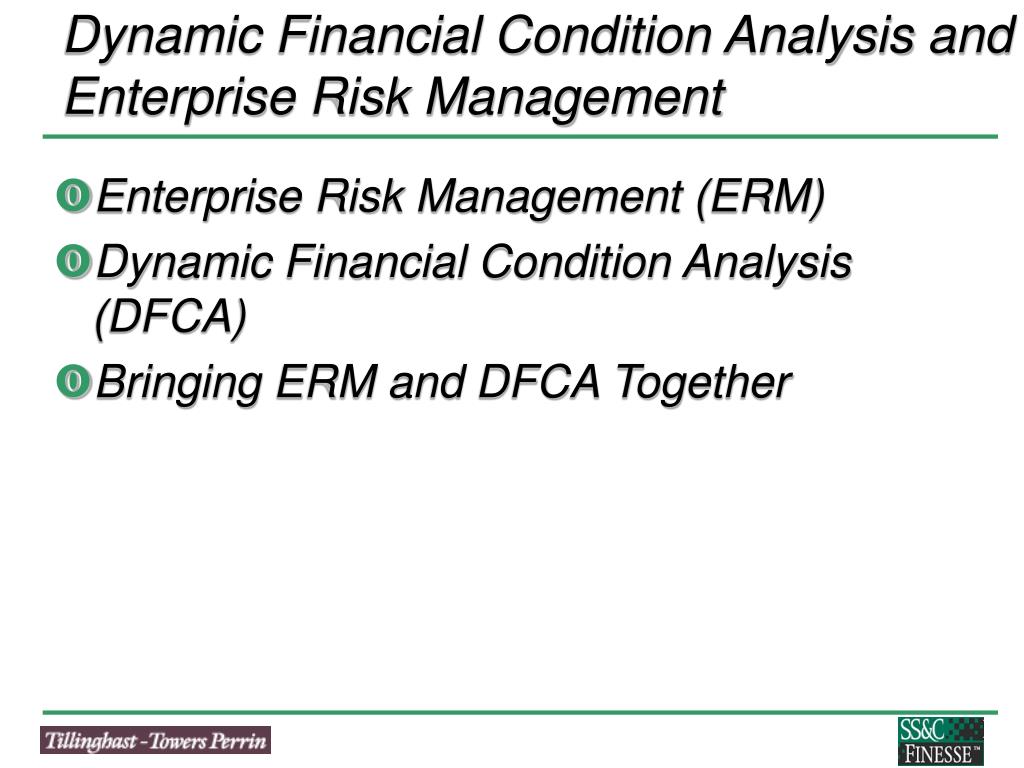 Dynamic Financial Condition Analysis and Enterprise Risk Management

Enterprise Risk Management (ERM)

Dynamic Financial Condition Analysis (DFCA)

Bringing ERM and DFCA Together

Tillinghast - Towers Perrin

SS&C FINESSE™